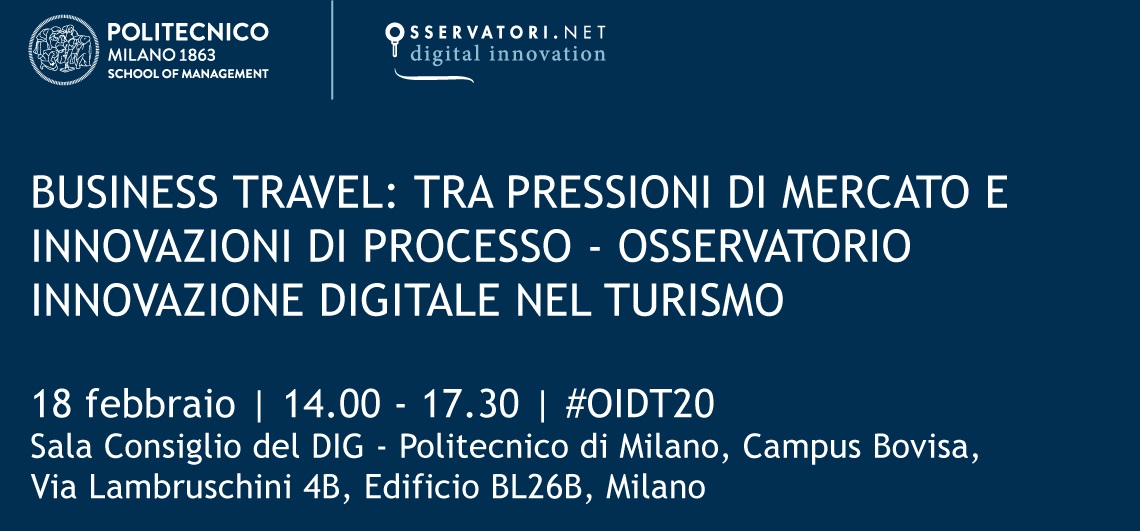 POLITECNICO
MILANO 1863
SCHOOL OF MANAGEMENT

OSSERVATORI.NET
digital innovation

BUSINESS TRAVEL: TRA PRESSIONI DI MERCATO E INNOVAZIONI DI PROCESSO - OSSERVATORIO INNOVAZIONE DIGITALE NEL TURISMO

18 febbraio | 14.00 - 17.30 | #OIDT20
Sala Consiglio del DIG - Politecnico di Milano, Campus Bovisa, Via Lambruschini 4B, Edificio BL26B, Milano